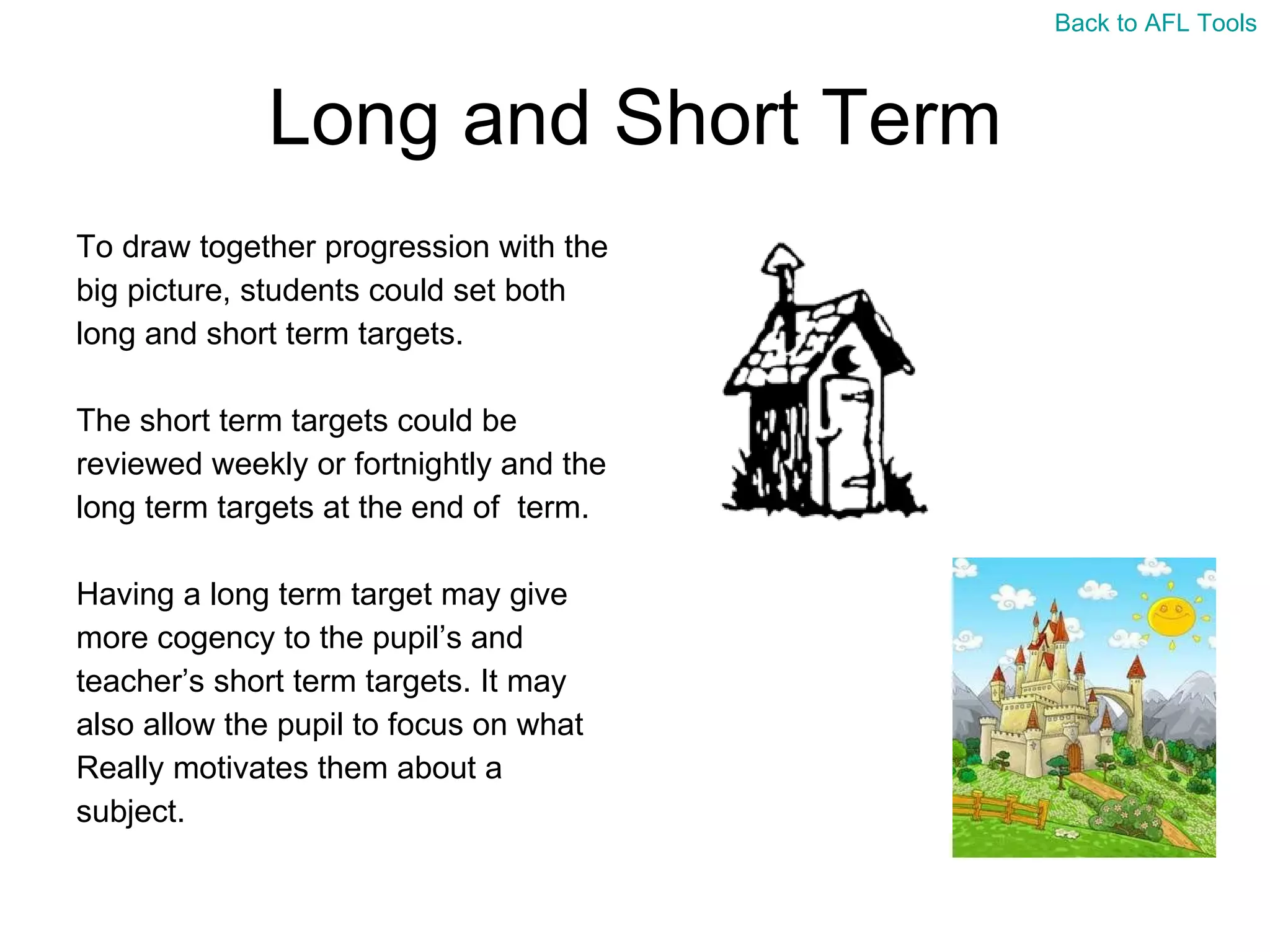 Back to AFL Tools

Long and Short Term

To draw together progression with the big picture, students could set both long and short term targets.

The short term targets could be reviewed weekly or fortnightly and the long term targets at the end of  term.

Having a long term target may give more cogency to the pupil’s and teacher’s short term targets. It may also allow the pupil to focus on what Really motivates them about a subject.